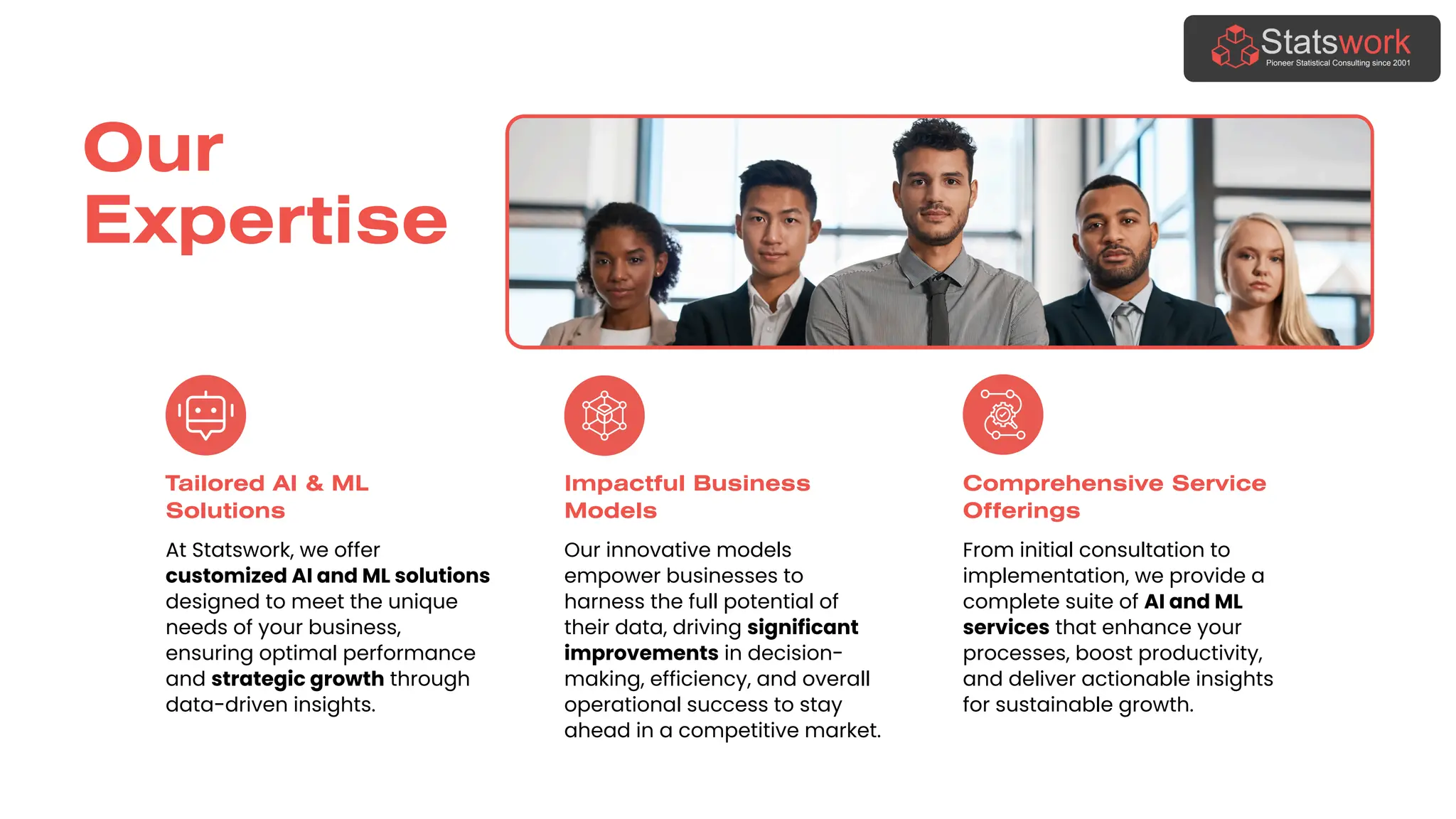 Statswork
Pioneer Statistical Consulting since 2001

Our Expertise

Tailored AI & ML Solutions

At Statswork, we offer customized AI and ML solutions designed to meet the unique needs of your business, ensuring optimal performance and strategic growth through data-driven insights.

Impactful Business Models

Our innovative models empower businesses to harness the full potential of their data, driving significant improvements in decision-making, efficiency, and overall operational success to stay ahead in a competitive market.

Comprehensive Service Offerings

From initial consultation to implementation, we provide a complete suite of AI and ML services that enhance your processes, boost productivity, and deliver actionable insights for sustainable growth.